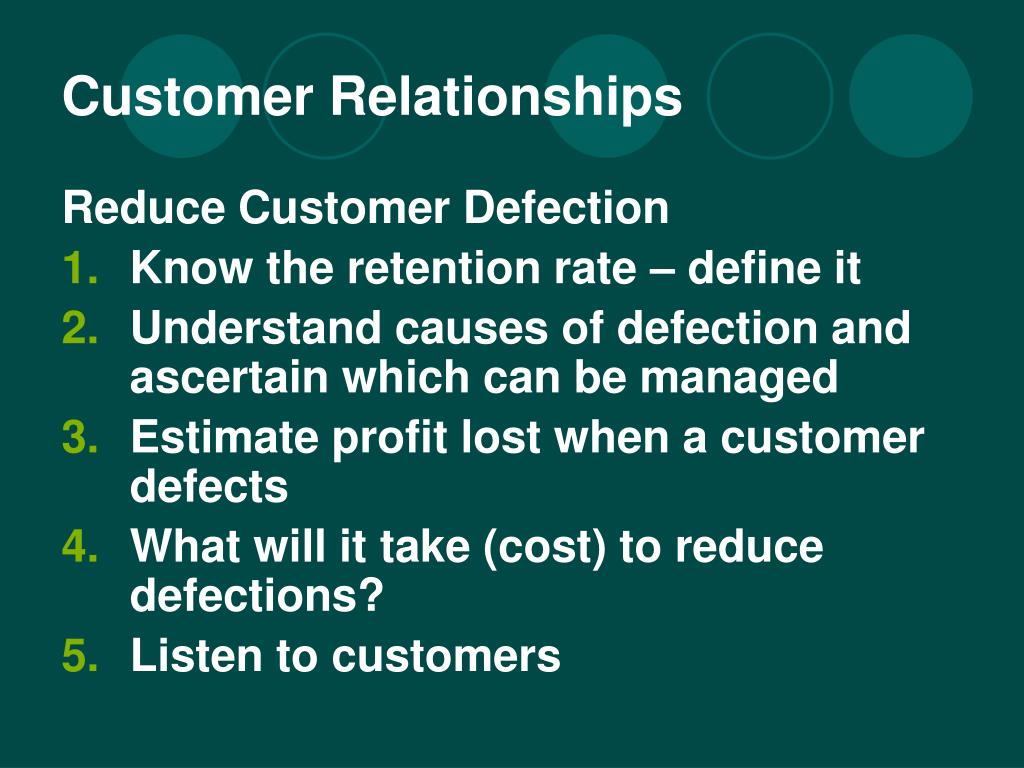 Customer Relationships

Reduce Customer Defection
1. Know the retention rate – define it
2. Understand causes of defection and ascertain which can be managed
3. Estimate profit lost when a customer defects
4. What will it take (cost) to reduce defections?
5. Listen to customers